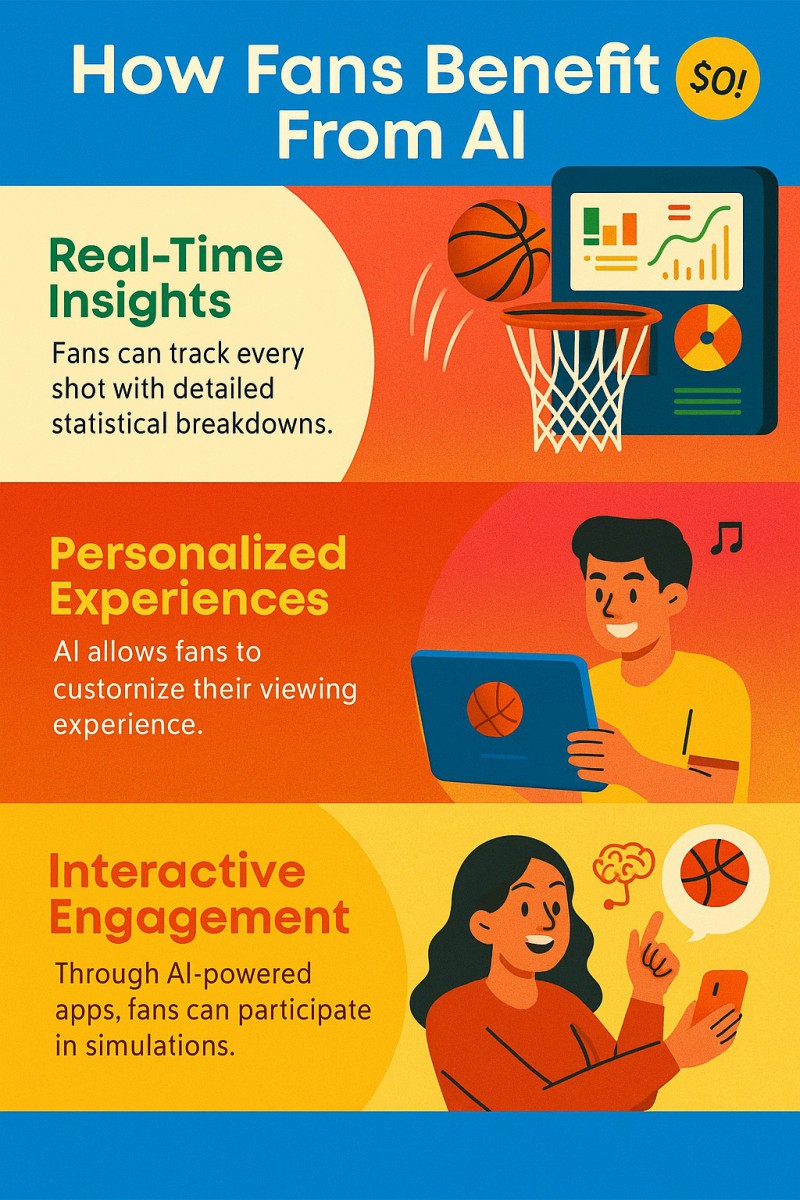 How Fans Benefit From AI

$0!

Real-Time Insights

Fans can track every shot with detailed statistical breakdowns.

Personalized Experiences

AI allows fans to customize their viewing experience.

Interactive Engagement

Through AI-powered apps, fans can participate in simulations.